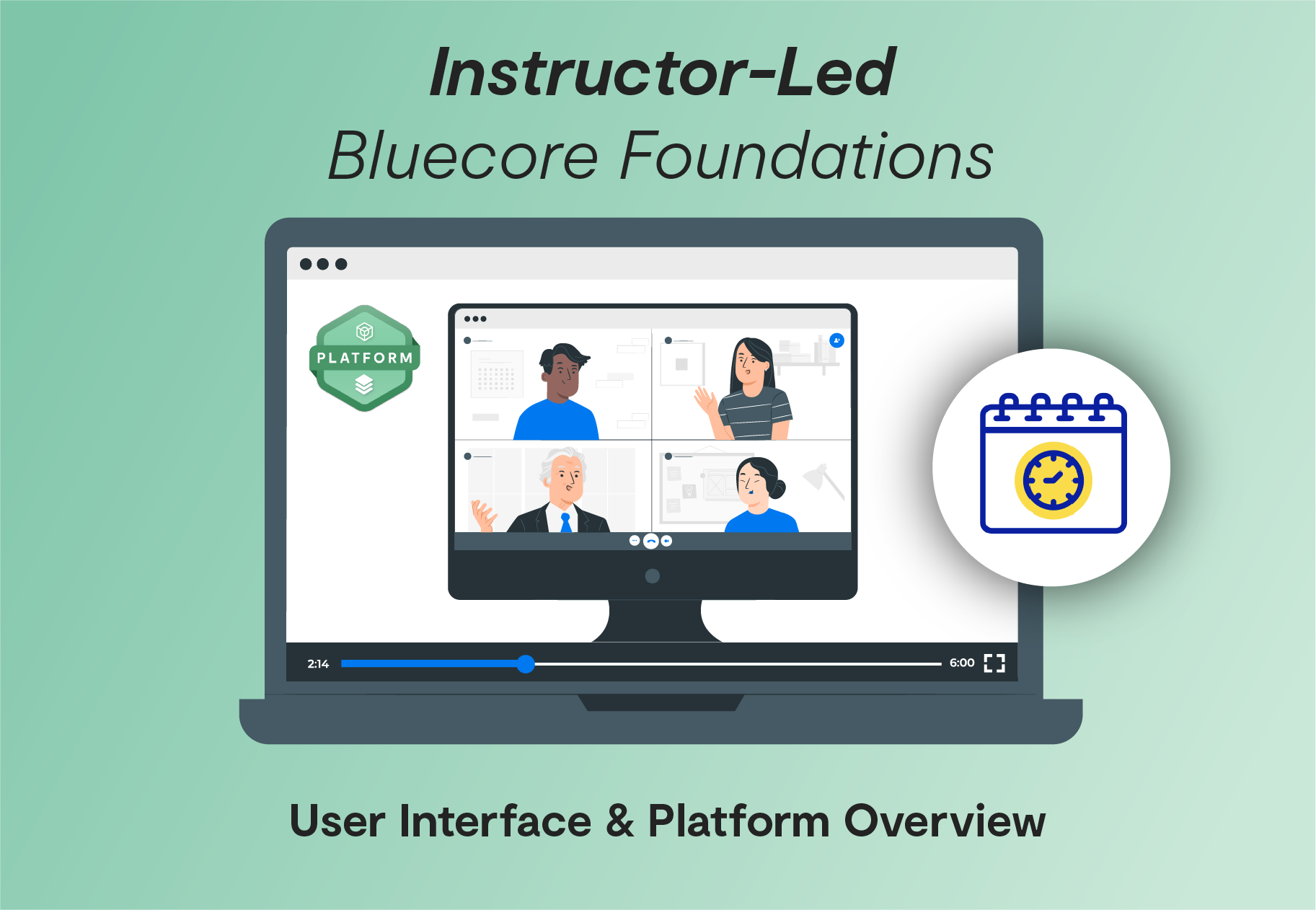 Instructor-Led
Bluecore Foundations

PLATFORM

2:14

6:00

User Interface & Platform Overview